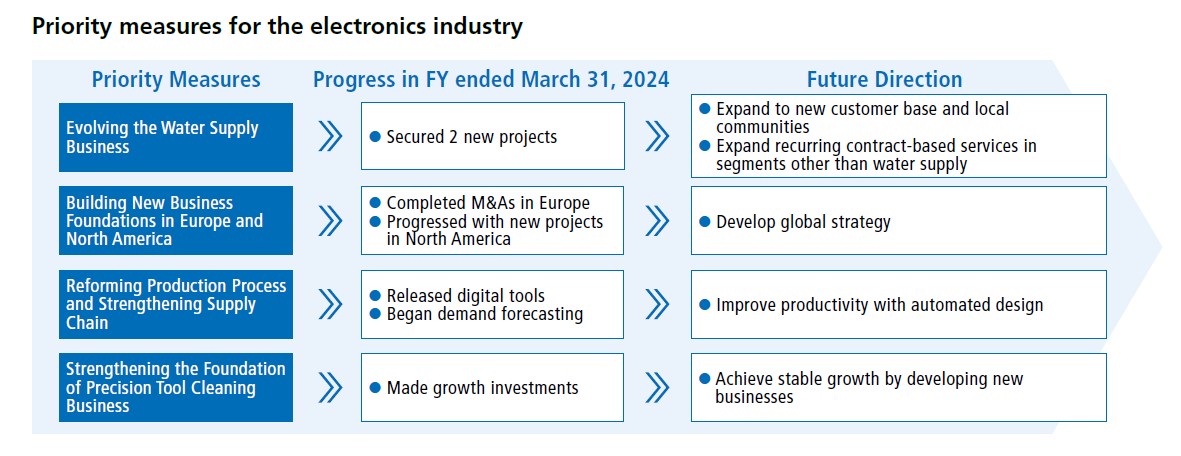 Priority measures for the electronics industry

| Priority Measures | Progress in FY ended March 31, 2024 | Future Direction |
|---|---|---|
| Evolving the Water Supply Business | ● Secured 2 new projects | ● Expand to new customer base and local communities ● Expand recurring contract-based services in segments other than water supply |
| Building New Business Foundations in Europe and North America | ● Completed M&As in Europe ● Progressed with new projects in North America | ● Develop global strategy |
| Reforming Production Process and Strengthening Supply Chain | ● Released digital tools ● Began demand forecasting | ● Improve productivity with automated design |
| Strengthening the Foundation of Precision Tool Cleaning Business | ● Made growth investments | ● Achieve stable growth by developing new businesses |